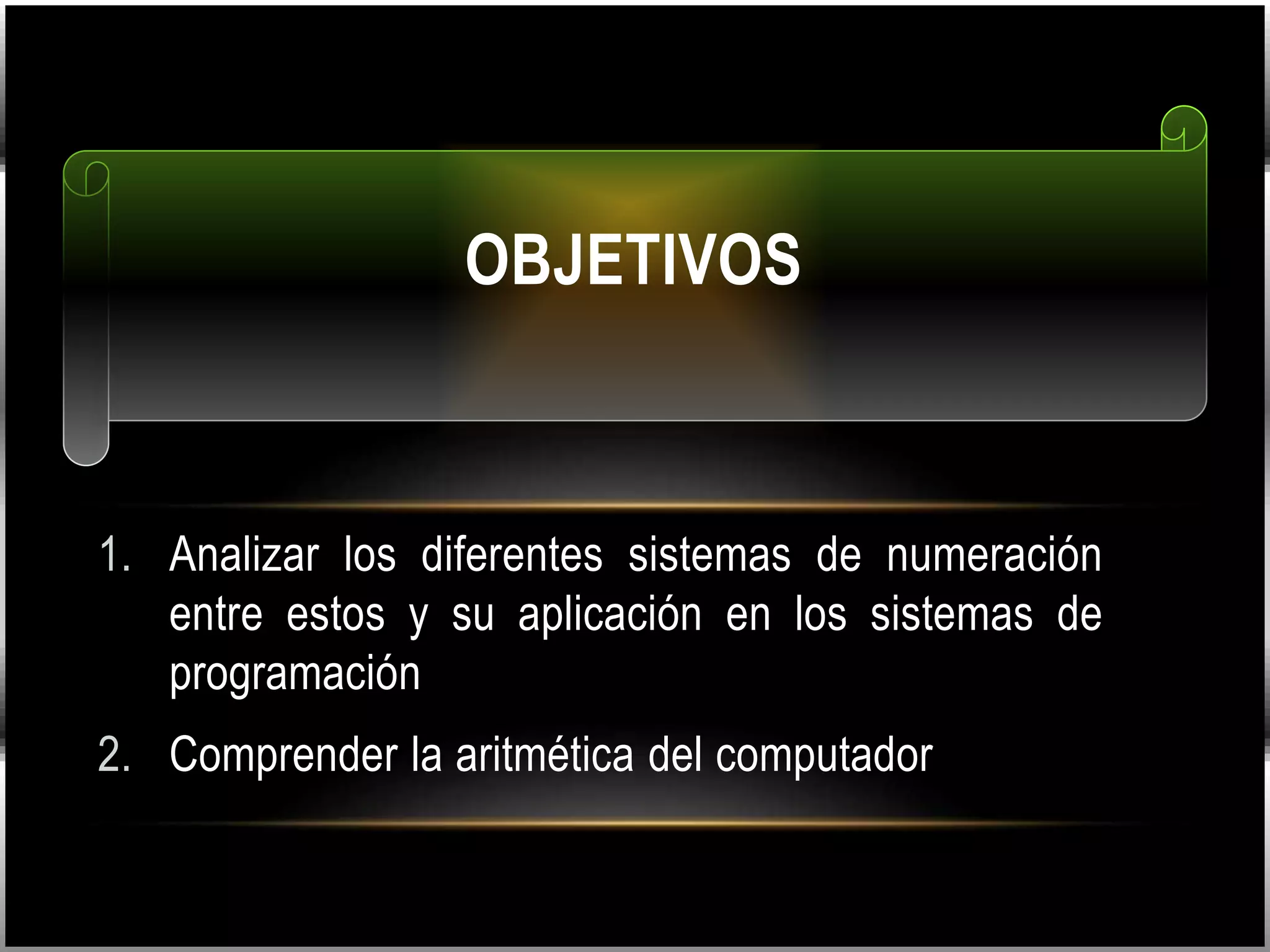 OBJETIVOS

1. Analizar los diferentes sistemas de numeración entre estos y su aplicación en los sistemas de programación

2. Comprender la aritmética del computador